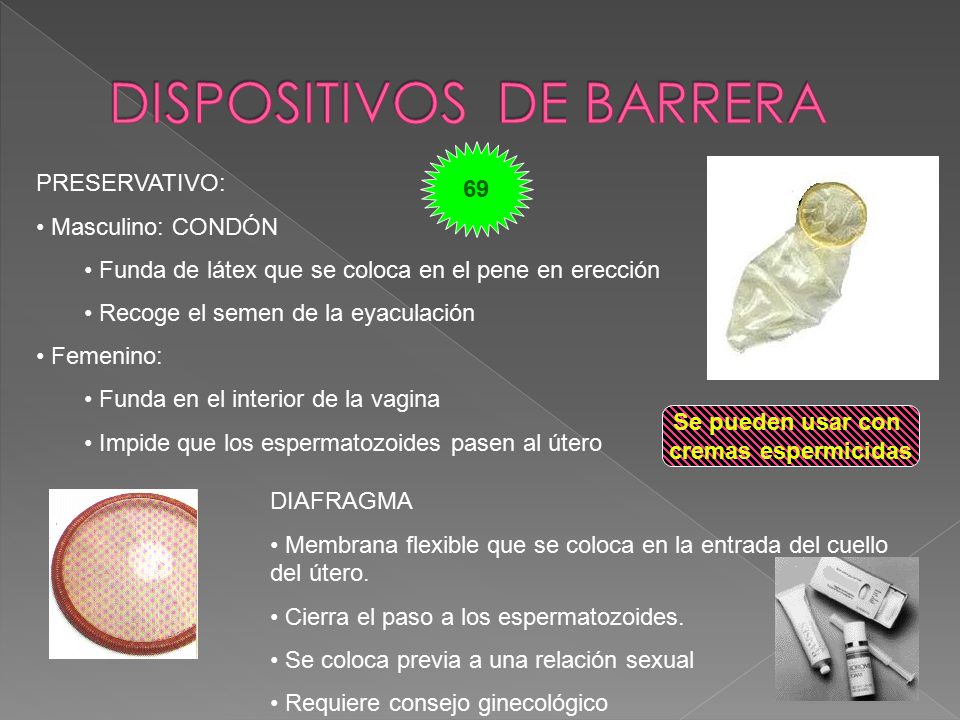 DISPOSITIVOS DE BARRERA

69

PRESERVATIVO:

• Masculino: CONDÓN

• Funda de látex que se coloca en el pene en erección

• Recoge el semen de la eyaculación

• Femenino:

• Funda en el interior de la vagina

• Impide que los espermatozoides pasen al útero

Se pueden usar con cremas espermicidas

DIAFRAGMA

• Membrana flexible que se coloca en la entrada del cuello del útero.

• Cierra el paso a los espermatozoides.

• Se coloca previa a una relación sexual

• Requiere consejo ginecológico